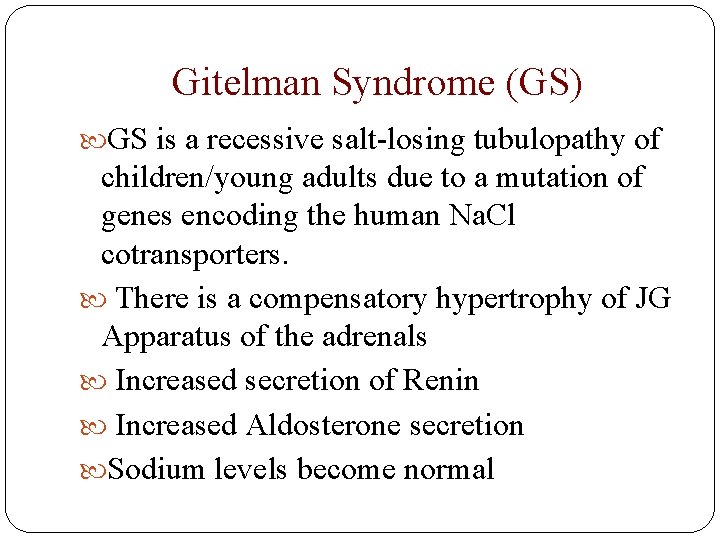 Gitelman Syndrome (GS)

GS is a recessive salt-losing tubulopathy of children/young adults due to a mutation of genes encoding the human NaCl cotransporters.

There is a compensatory hypertrophy of JG Apparatus of the adrenals

Increased secretion of Renin

Increased Aldosterone secretion

Sodium levels become normal